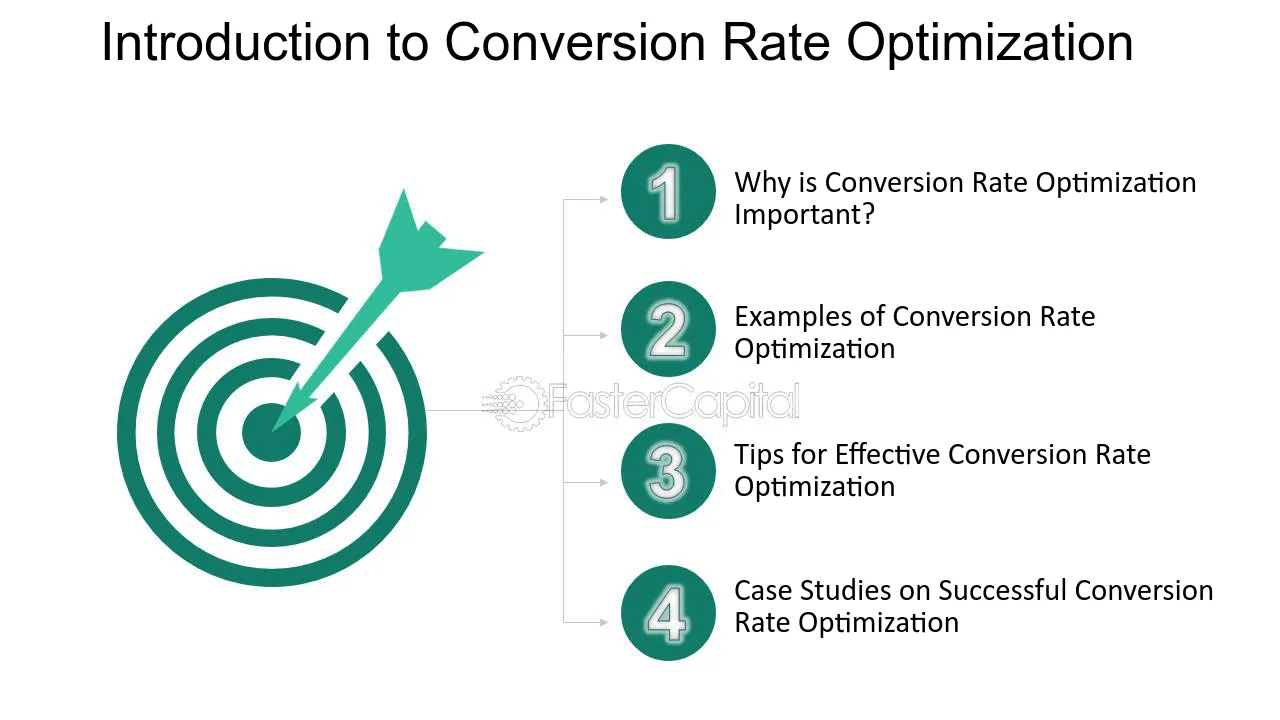 Introduction to Conversion Rate Optimization

1
Why is Conversion Rate Optimization Important?

2
Examples of Conversion Rate Optimization

3
Tips for Effective Conversion Rate Optimization

4
Case Studies on Successful Conversion Rate Optimization

FasterCapital